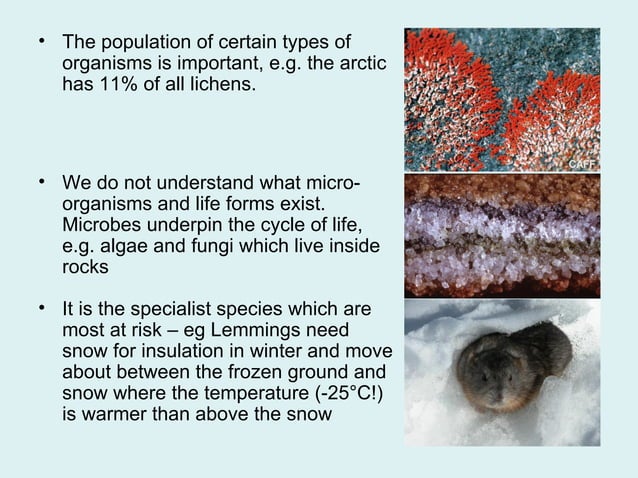 • The population of certain types of organisms is important, e.g. the arctic has 11% of all lichens.

CAFF

• We do not understand what micro-organisms and life forms exist. Microbes underpin the cycle of life, e.g. algae and fungi which live inside rocks

• It is the specialist species which are most at risk – eg Lemmings need snow for insulation in winter and move about between the frozen ground and snow where the temperature (-25°C!) is warmer than above the snow